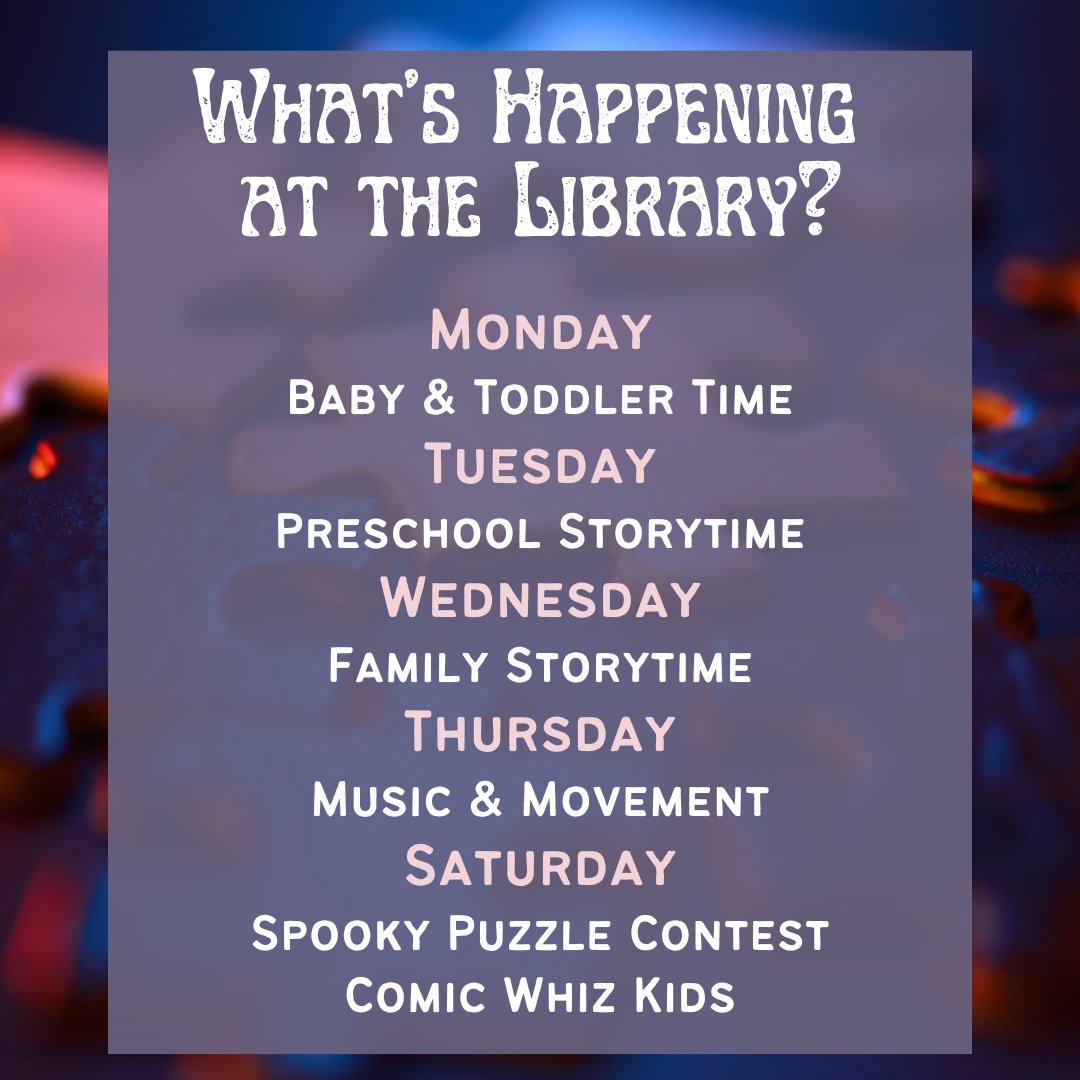 What's Happening at the Library?

Monday
Baby & Toddler Time
Tuesday
Preschool Storytime
Wednesday
Family Storytime
Thursday
Music & Movement
Saturday
Spooky Puzzle Contest
Comic Whiz Kids